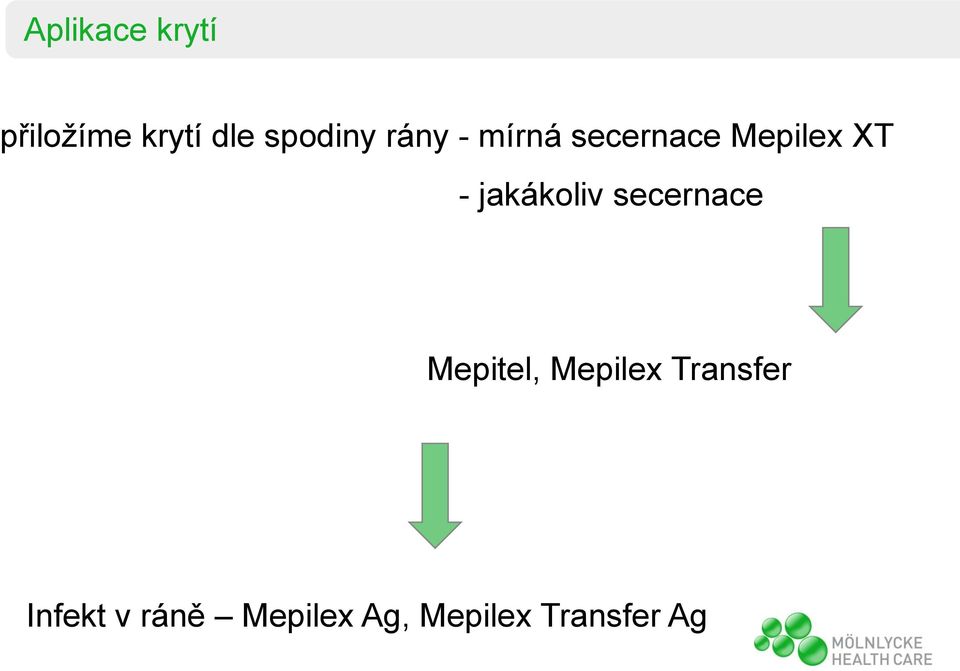 Aplikace krytí

přiložíme krytí dle spodiny rány - mírná secernace Mepilex XT

- jakákoliv secernace

Mepitel, Mepilex Transfer

Infekt v ráně – Mepilex Ag, Mepilex Transfer Ag

MÖLNLYCKE HEALTH CARE